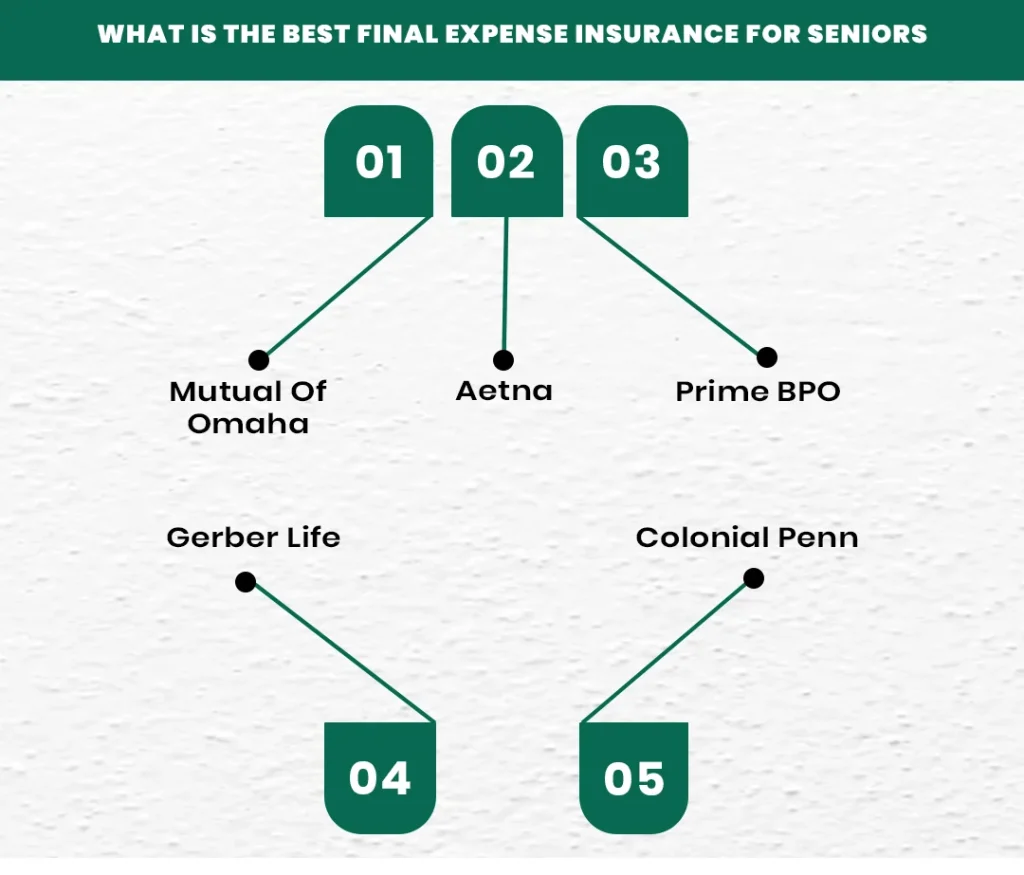 WHAT IS THE BEST FINAL EXPENSE INSURANCE FOR SENIORS

01

02

03

Mutual Of Omaha

Aetna

Prime BPO

Gerber Life

Colonial Penn

04

05